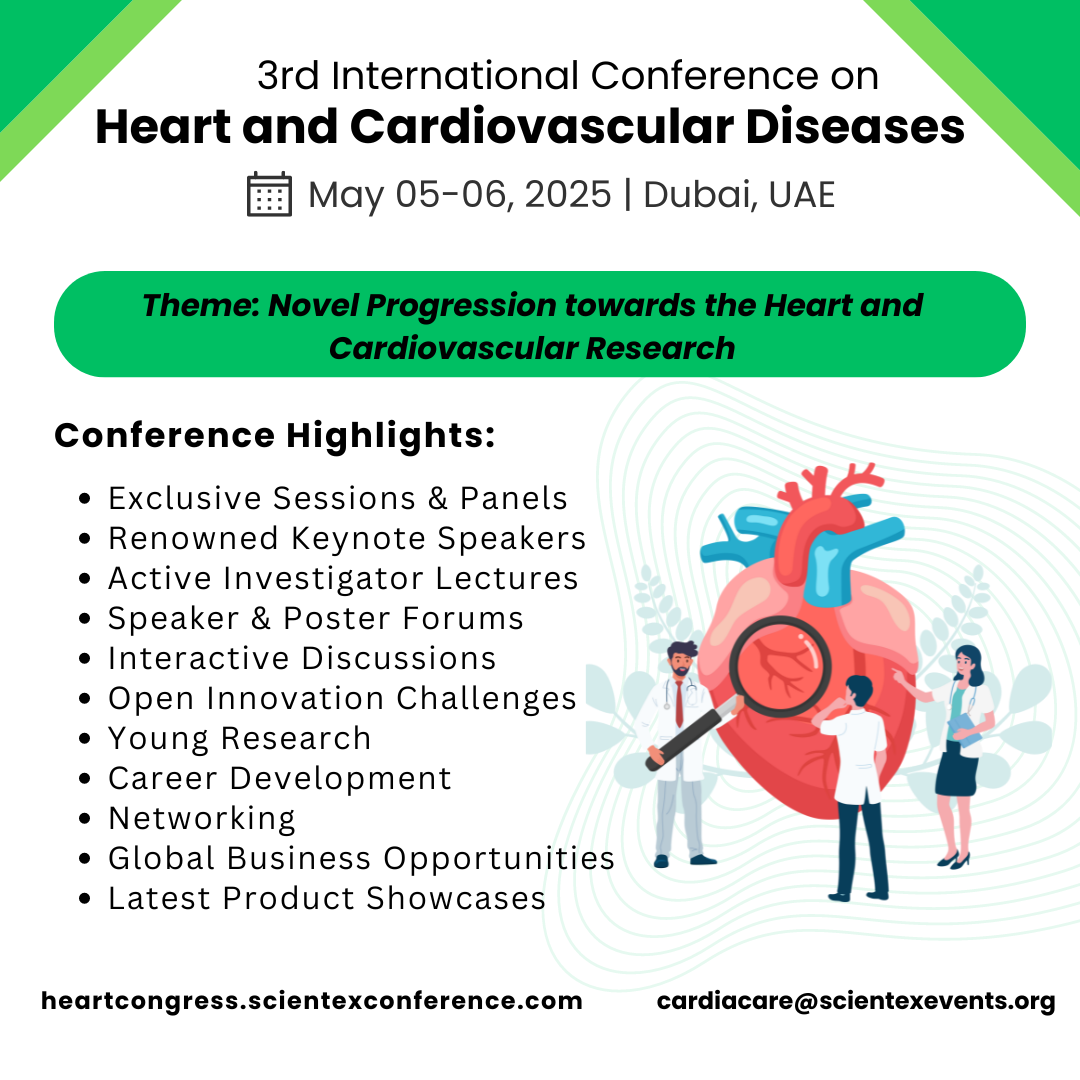 3rd International Conference on
Heart and Cardiovascular Diseases
May 05-06, 2025 | Dubai, UAE

Theme: Novel Progression towards the Heart and Cardiovascular Research

Conference Highlights:

- Exclusive Sessions & Panels
- Renowned Keynote Speakers
- Active Investigator Lectures
- Speaker & Poster Forums
- Interactive Discussions
- Open Innovation Challenges
- Young Research
- Career Development
- Networking
- Global Business Opportunities
- Latest Product Showcases

heartcongress.scientexconference.com

cardiacare@scientexevents.org